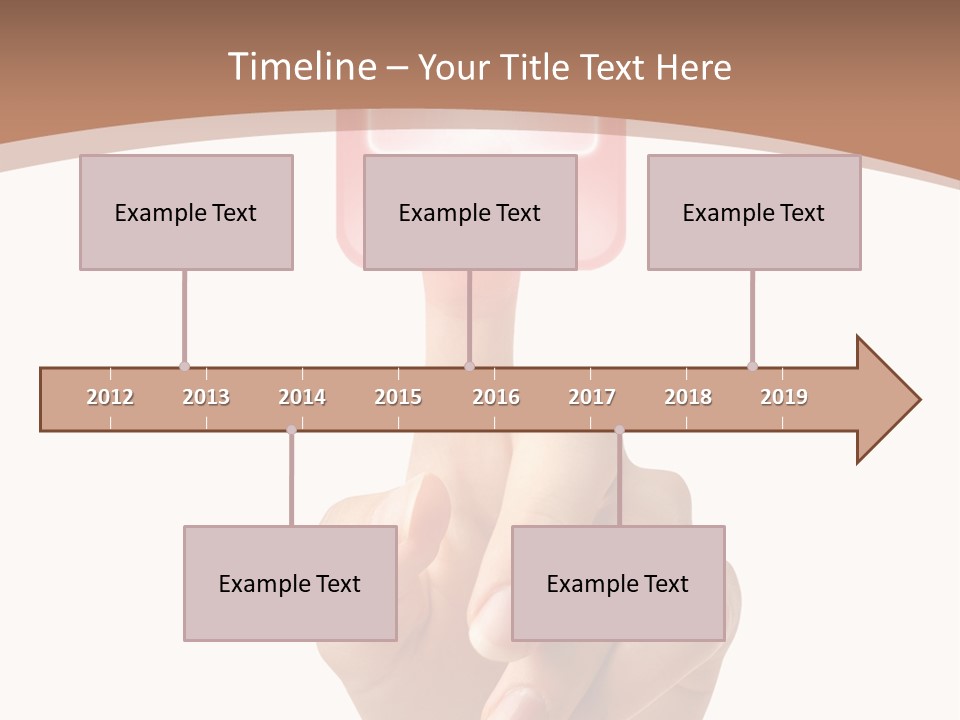 Timeline – Your Title Text Here

Example Text

Example Text

Example Text

2012 2013 2014 2015 2016 2017 2018 2019

Example Text

Example Text